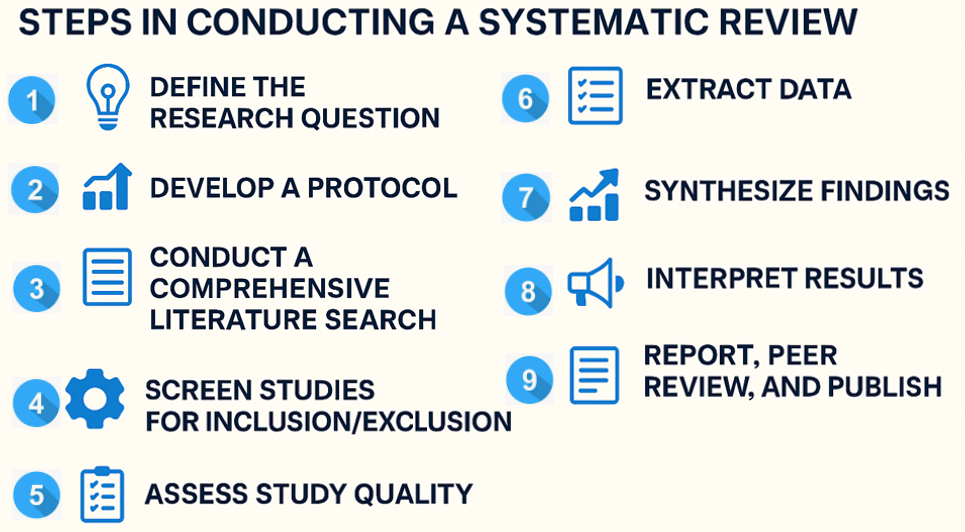 STEPS IN CONDUCTING A SYSTEMATIC REVIEW

1 DEFINE THE RESEARCH QUESTION

2 DEVELOP A PROTOCOL

3 CONDUCT A COMPREHENSIVE LITERATURE SEARCH

4 SCREEN STUDIES FOR INCLUSION/EXCLUSION

5 ASSESS STUDY QUALITY

6 EXTRACT DATA

7 SYNTHESIZE FINDINGS

8 INTERPRET RESULTS

9 REPORT, PEER REVIEW, AND PUBLISH